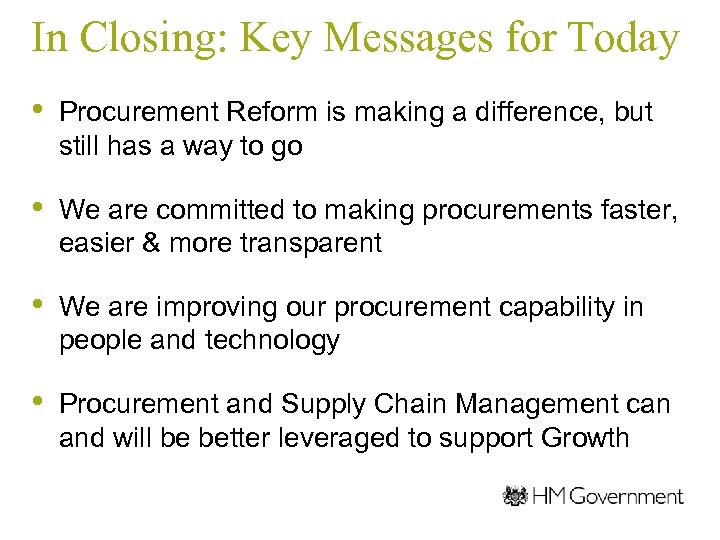 In Closing: Key Messages for Today

• Procurement Reform is making a difference, but still has a way to go

• We are committed to making procurements faster, easier & more transparent

• We are improving our procurement capability in people and technology

• Procurement and Supply Chain Management can and will be better leveraged to support Growth

HM Government